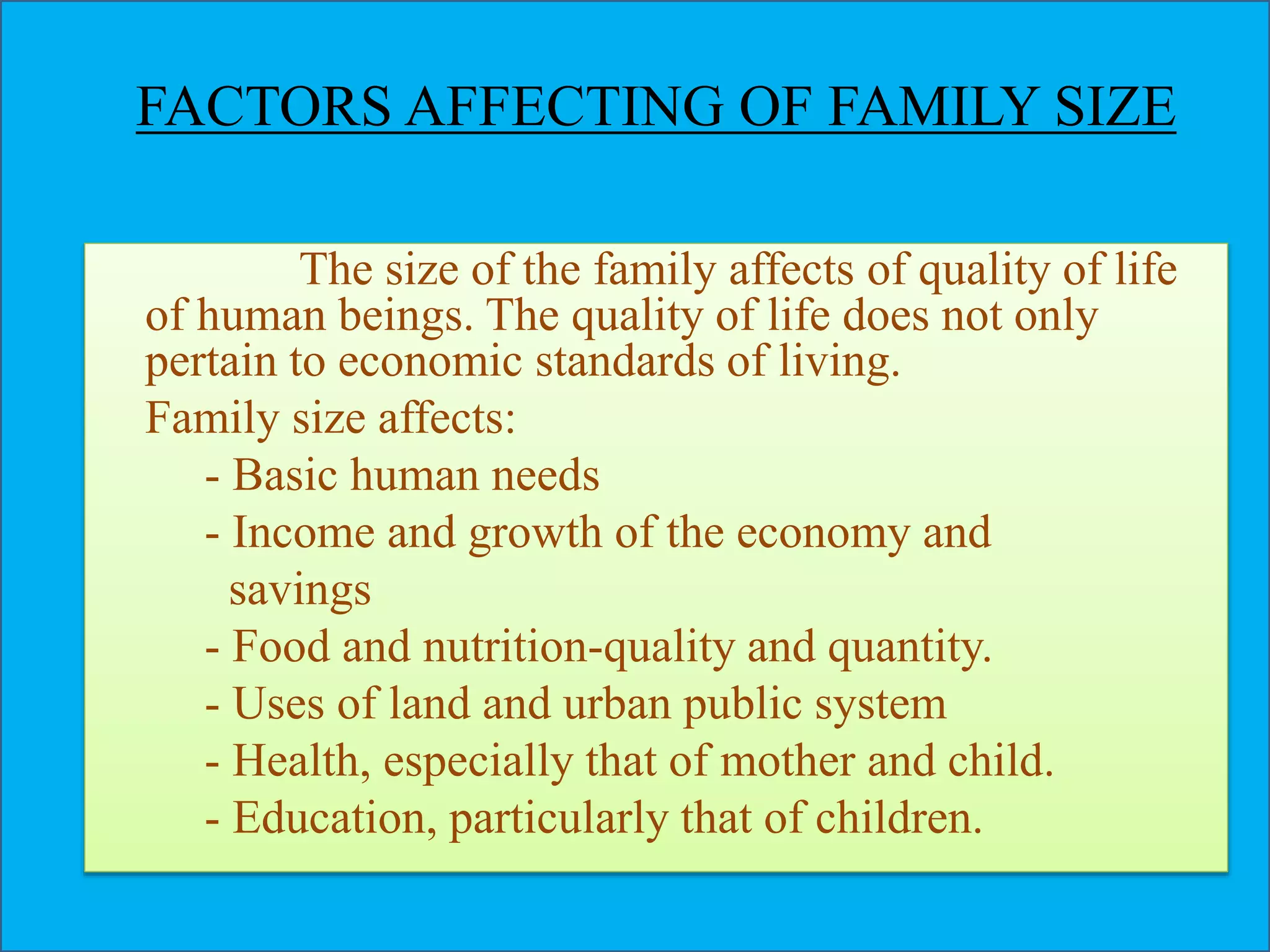 FACTORS AFFECTING OF FAMILY SIZE

The size of the family affects of quality of life of human beings. The quality of life does not only pertain to economic standards of living.

Family size affects:

- Basic human needs
- Income and growth of the economy and savings
- Food and nutrition-quality and quantity.
- Uses of land and urban public system
- Health, especially that of mother and child.
- Education, particularly that of children.